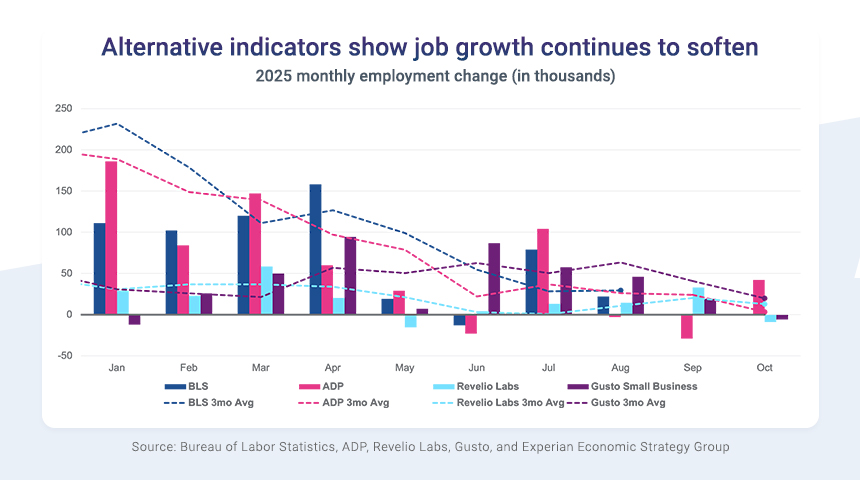 Alternative indicators show job growth continues to soften

2025 monthly employment change (in thousands)

250
200
150
100
50
0
-50

Jan Feb Mar Apr May Jun Jul Aug Sep Oct

BLS
ADP
Revelio Labs
Gusto Small Business
BLS 3mo Avg
ADP 3mo Avg
Revelio Labs 3mo Avg
Gusto 3mo Avg

Source: Bureau of Labor Statistics, ADP, Revelio Labs, Gusto, and Experian Economic Strategy Group